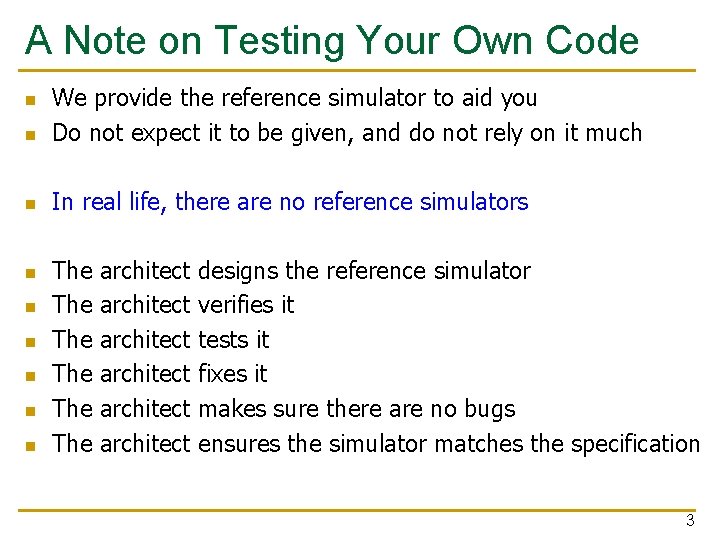 A Note on Testing Your Own Code

- We provide the reference simulator to aid you
- Do not expect it to be given, and do not rely on it much

- In real life, there are no reference simulators

- The architect designs the reference simulator
- The architect verifies it
- The architect tests it
- The architect fixes it
- The architect makes sure there are no bugs
- The architect ensures the simulator matches the specification

3